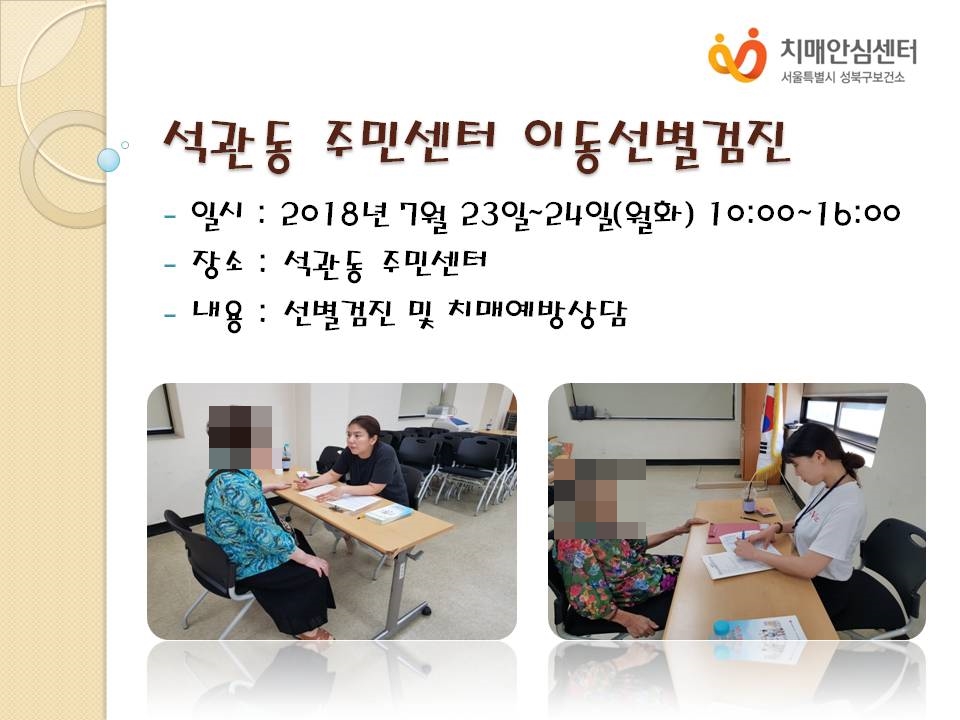 치매안심센터
서울특별시 성북구보건소

석관동 주민센터 이동선별검진

- 일시 : 2018년 7월 23일~24일(월화) 10:00~16:00
- 장소 : 석관동 주민센터
- 내용 : 선별검진 및 치매예방상담